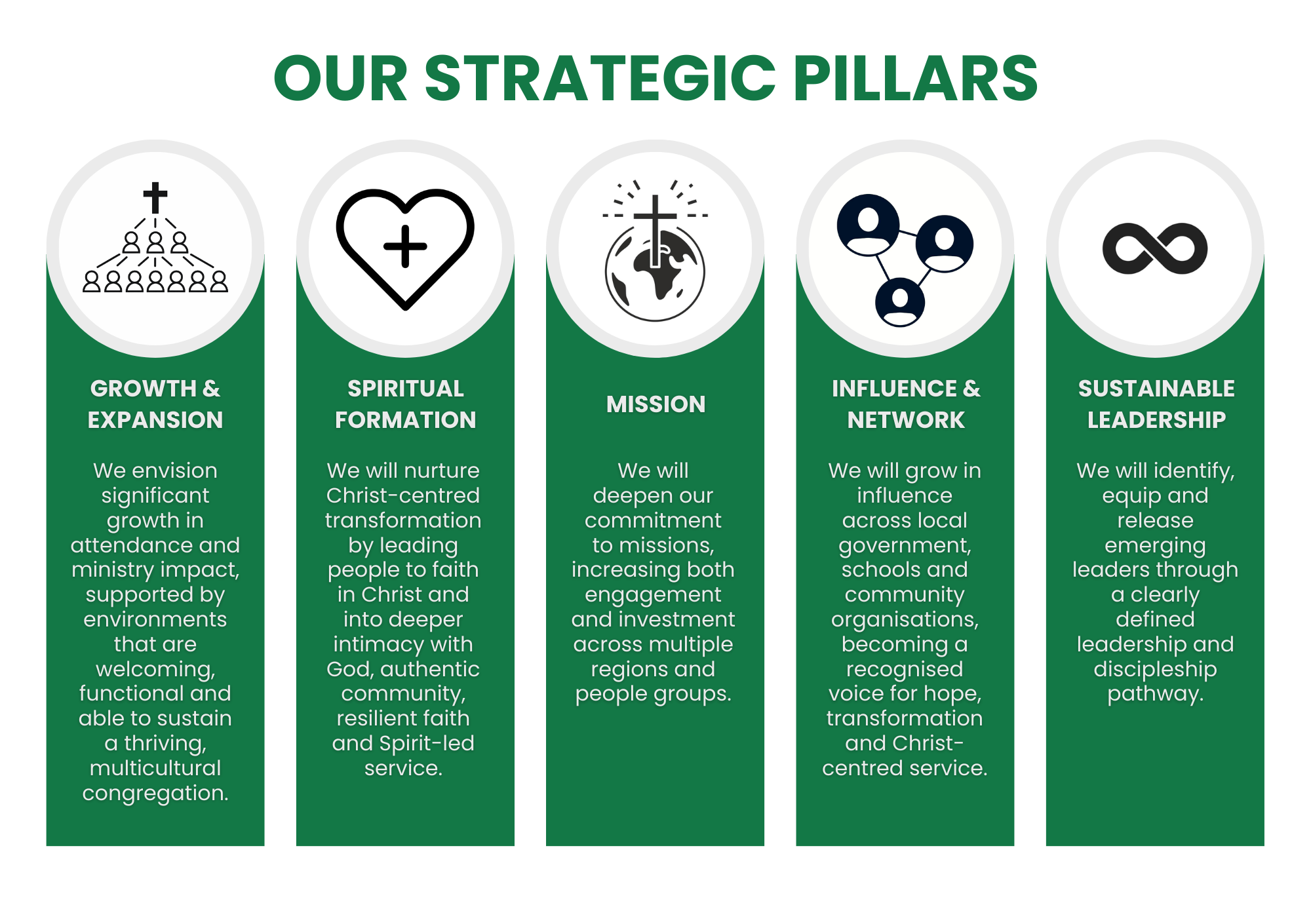 OUR STRATEGIC PILLARS

GROWTH & EXPANSION

We envision significant growth in attendance and ministry impact, supported by environments that are welcoming, functional and able to sustain a thriving, multicultural congregation.

SPIRITUAL FORMATION

We will nurture Christ-centred transformation by leading people to faith in Christ and into deeper intimacy with God, authentic community, resilient faith and Spirit-led service.

MISSION

We will deepen our commitment to missions, increasing both engagement and investment across multiple regions and people groups.

INFLUENCE & NETWORK

We will grow in influence across local government, schools and community organisations, becoming a recognised voice for hope, transformation and Christ-centred service.

SUSTAINABLE LEADERSHIP

We will identify, equip and release emerging leaders through a clearly defined leadership and discipleship pathway.